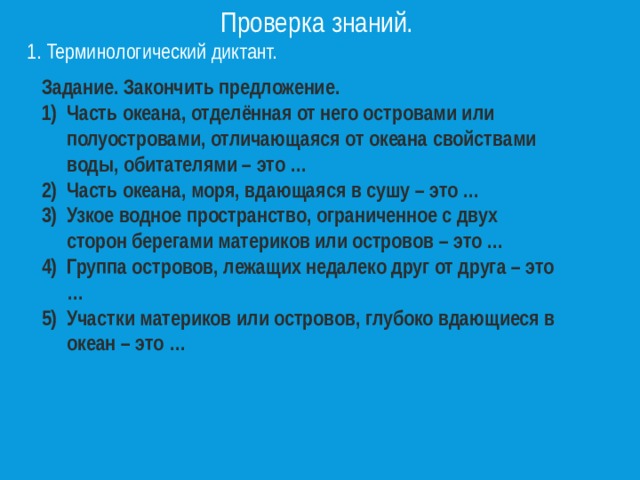 Проверка знаний.

1. Терминологический диктант.

Задание. Закончить предложение.

1) Часть океана, отделённая от него островами или полуостровами, отличающаяся от океана свойствами воды, обитателями – это …

2) Часть океана, моря, вдающаяся в сушу – это …

3) Узкое водное пространство, ограниченное с двух сторон берегами материков или островов – это …

4) Группа островов, лежащих недалеко друг от друга – это …

5) Участки материков или островов, глубоко вдающиеся в океан – это …